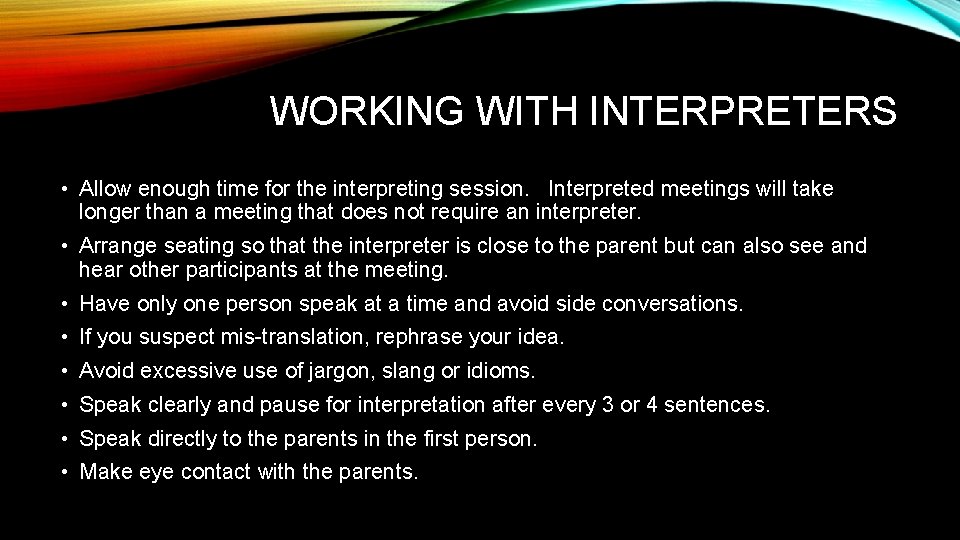 WORKING WITH INTERPRETERS

• Allow enough time for the interpreting session. Interpreted meetings will take longer than a meeting that does not require an interpreter.

• Arrange seating so that the interpreter is close to the parent but can also see and hear other participants at the meeting.

• Have only one person speak at a time and avoid side conversations.

• If you suspect mis-translation, rephrase your idea.

• Avoid excessive use of jargon, slang or idioms.

• Speak clearly and pause for interpretation after every 3 or 4 sentences.

• Speak directly to the parents in the first person.

• Make eye contact with the parents.